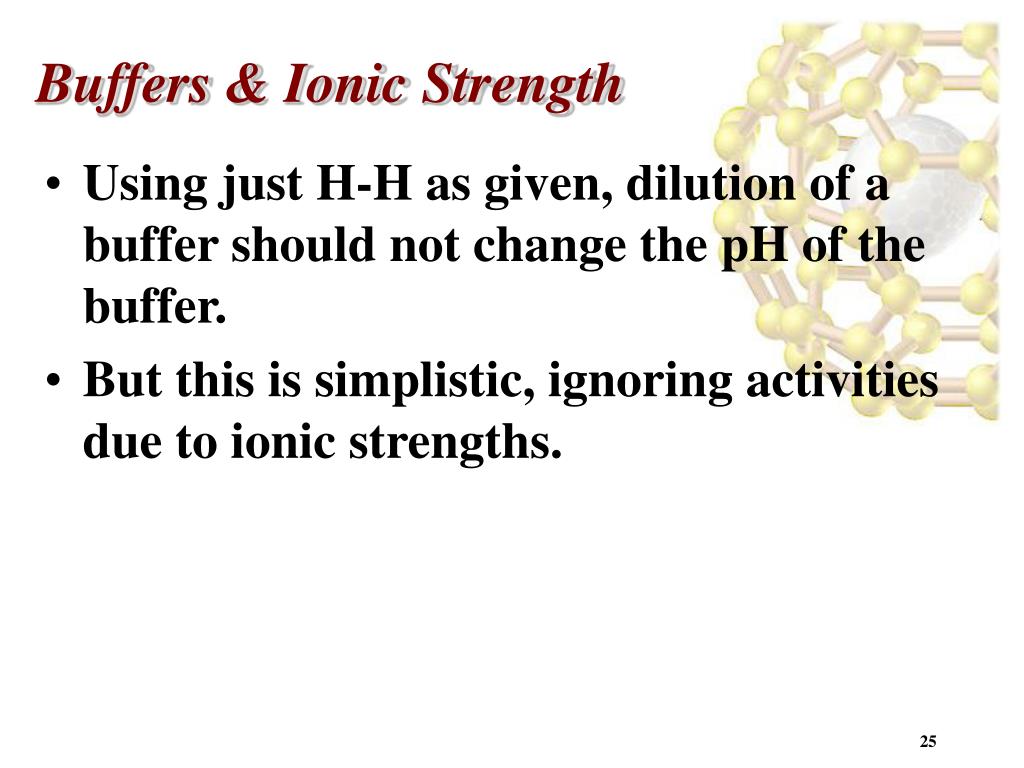 Buffers & Ionic Strength

• Using just H-H as given, dilution of a buffer should not change the pH of the buffer.

• But this is simplistic, ignoring activities due to ionic strengths.

25